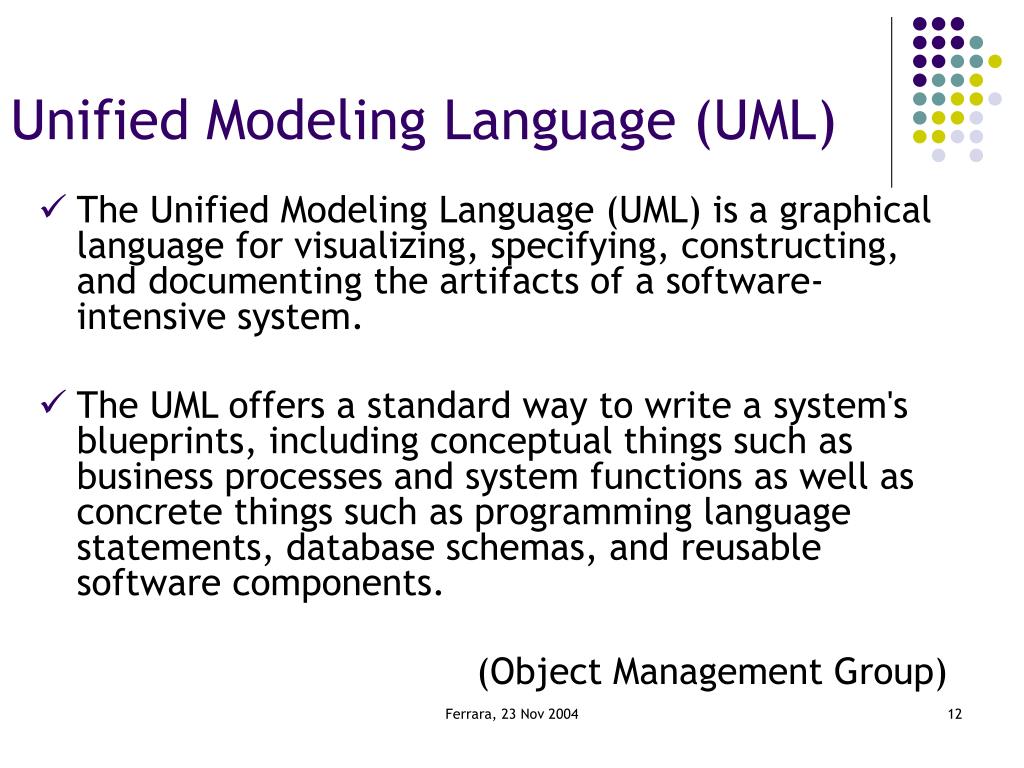 Unified Modeling Language (UML)

✓ The Unified Modeling Language (UML) is a graphical language for visualizing, specifying, constructing, and documenting the artifacts of a software-intensive system.

✓ The UML offers a standard way to write a system's blueprints, including conceptual things such as business processes and system functions as well as concrete things such as programming language statements, database schemas, and reusable software components.

(Object Management Group)

Ferrara, 23 Nov 2004

12